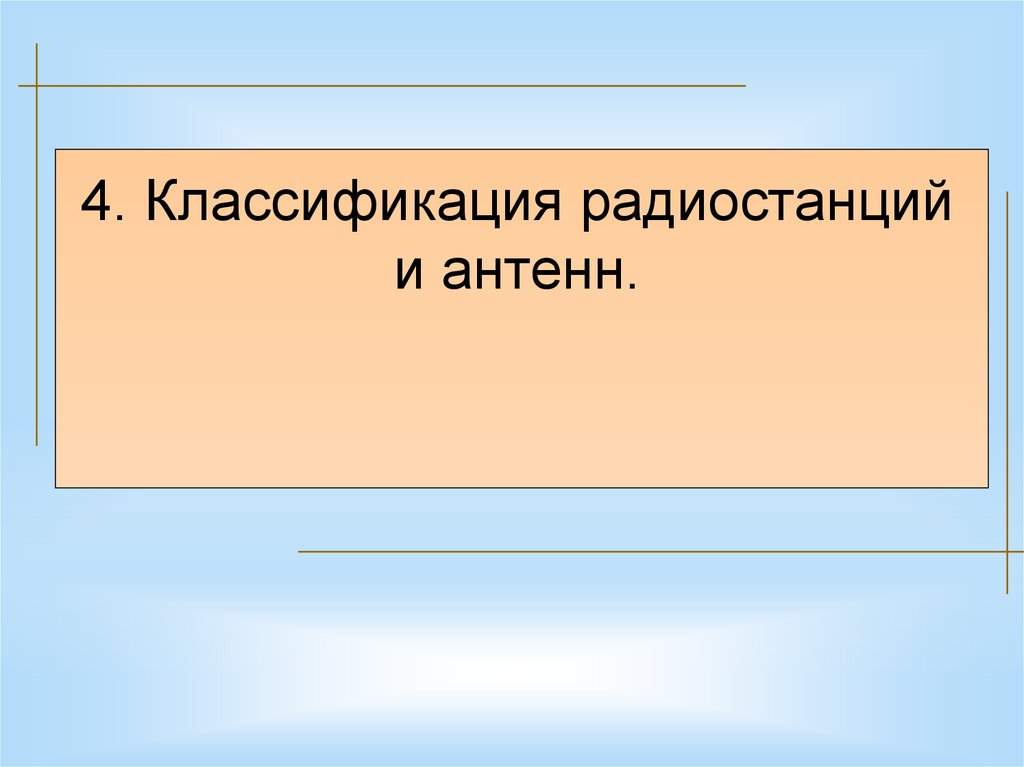 4. Классификация радиостанций и антенн.